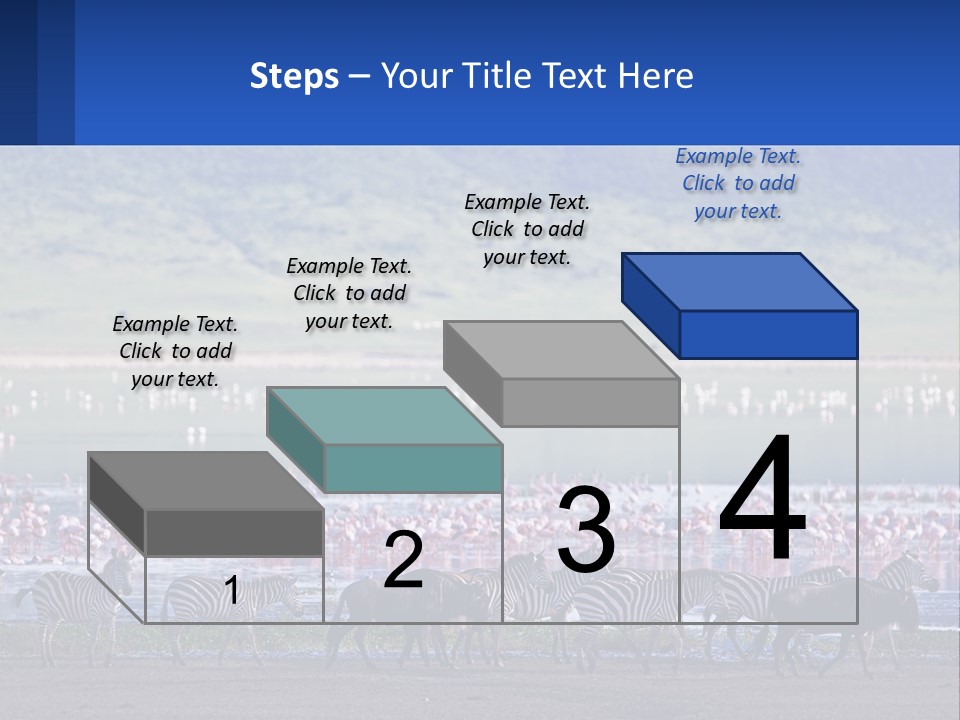 Steps – Your Title Text Here

Example Text. Click to add your text.

Example Text. Click to add your text.

Example Text. Click to add your text.

Example Text. Click to add your text.

1

2

3

4